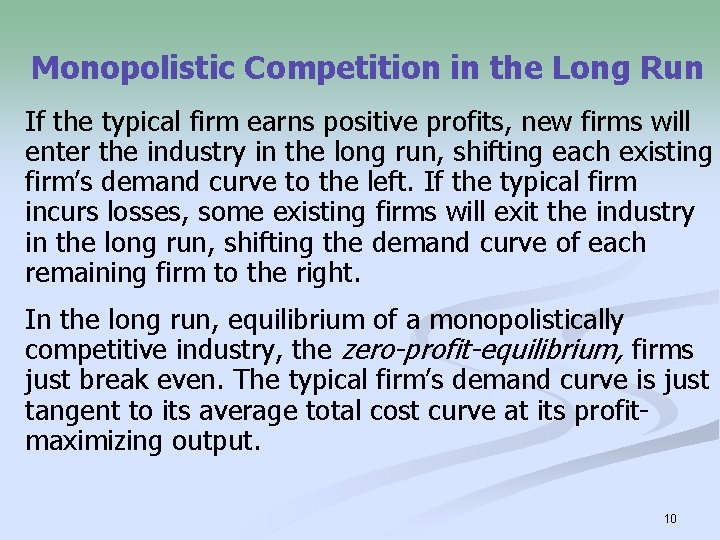 Monopolistic Competition in the Long Run

If the typical firm earns positive profits, new firms will enter the industry in the long run, shifting each existing firm's demand curve to the left. If the typical firm incurs losses, some existing firms will exit the industry in the long run, shifting the demand curve of each remaining firm to the right.

In the long run, equilibrium of a monopolistically competitive industry, the zero-profit-equilibrium, firms just break even. The typical firm's demand curve is just tangent to its average total cost curve at its profit-maximizing output.

10